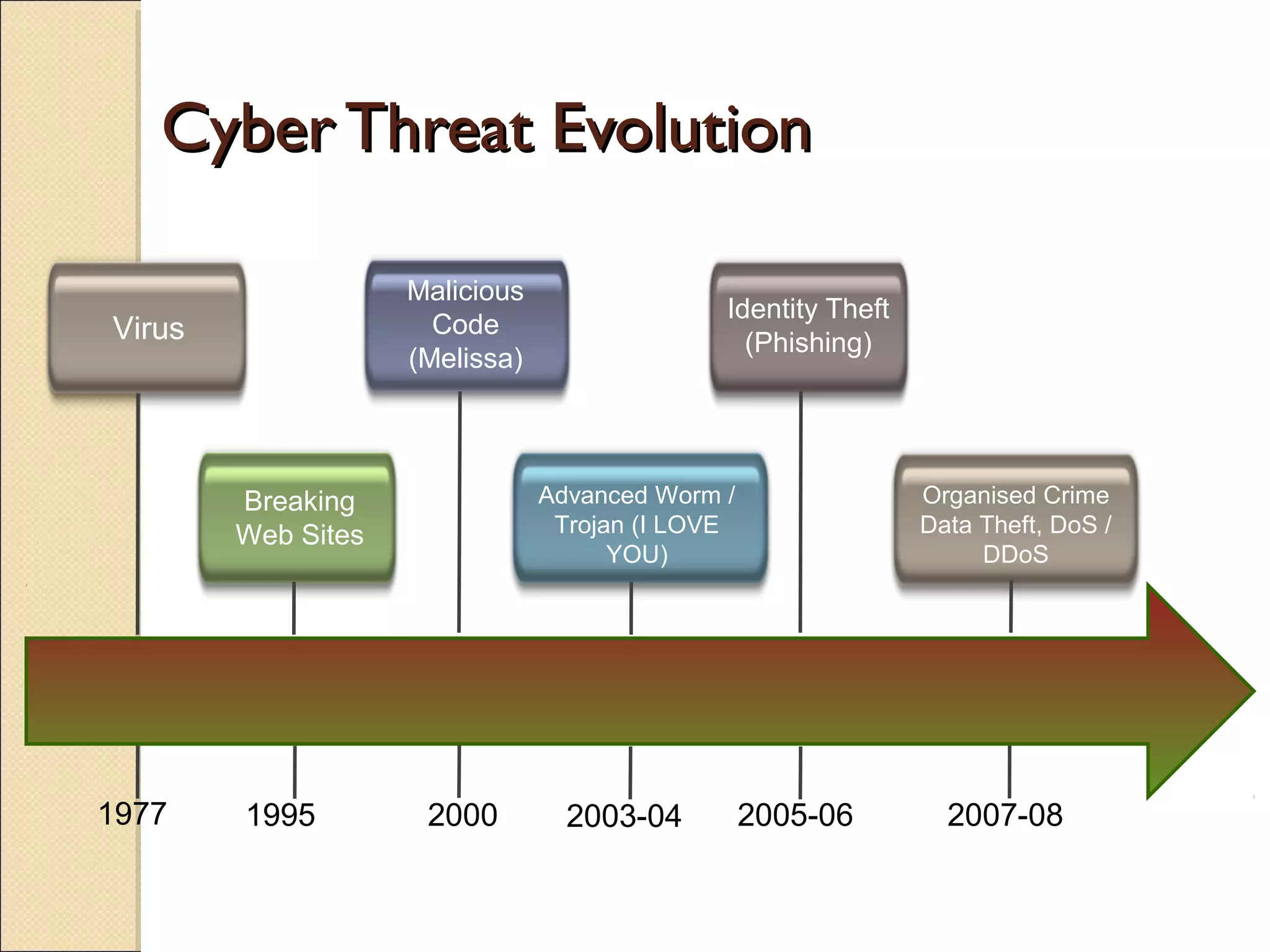 Cyber Threat Evolution

Virus

Breaking Web Sites

Malicious Code (Melissa)

Advanced Worm / Trojan (I LOVE YOU)

Identity Theft (Phishing)

Organised Crime Data Theft, DoS / DDoS

1977

1995

2000

2003-04

2005-06

2007-08